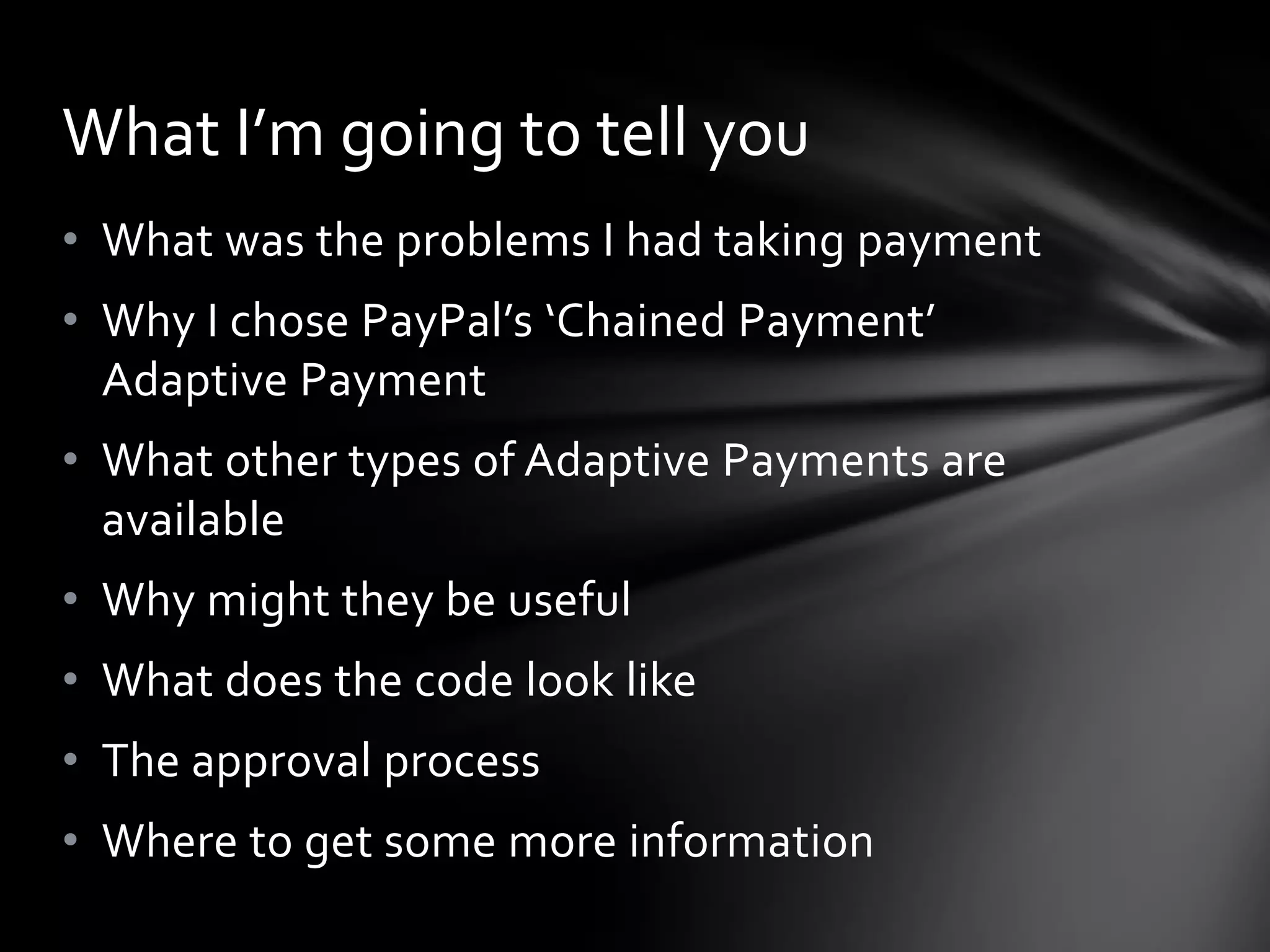 What I'm going to tell you

• What was the problems I had taking payment
• Why I chose PayPal's 'Chained Payment' Adaptive Payment
• What other types of Adaptive Payments are available
• Why might they be useful
• What does the code look like
• The approval process
• Where to get some more information